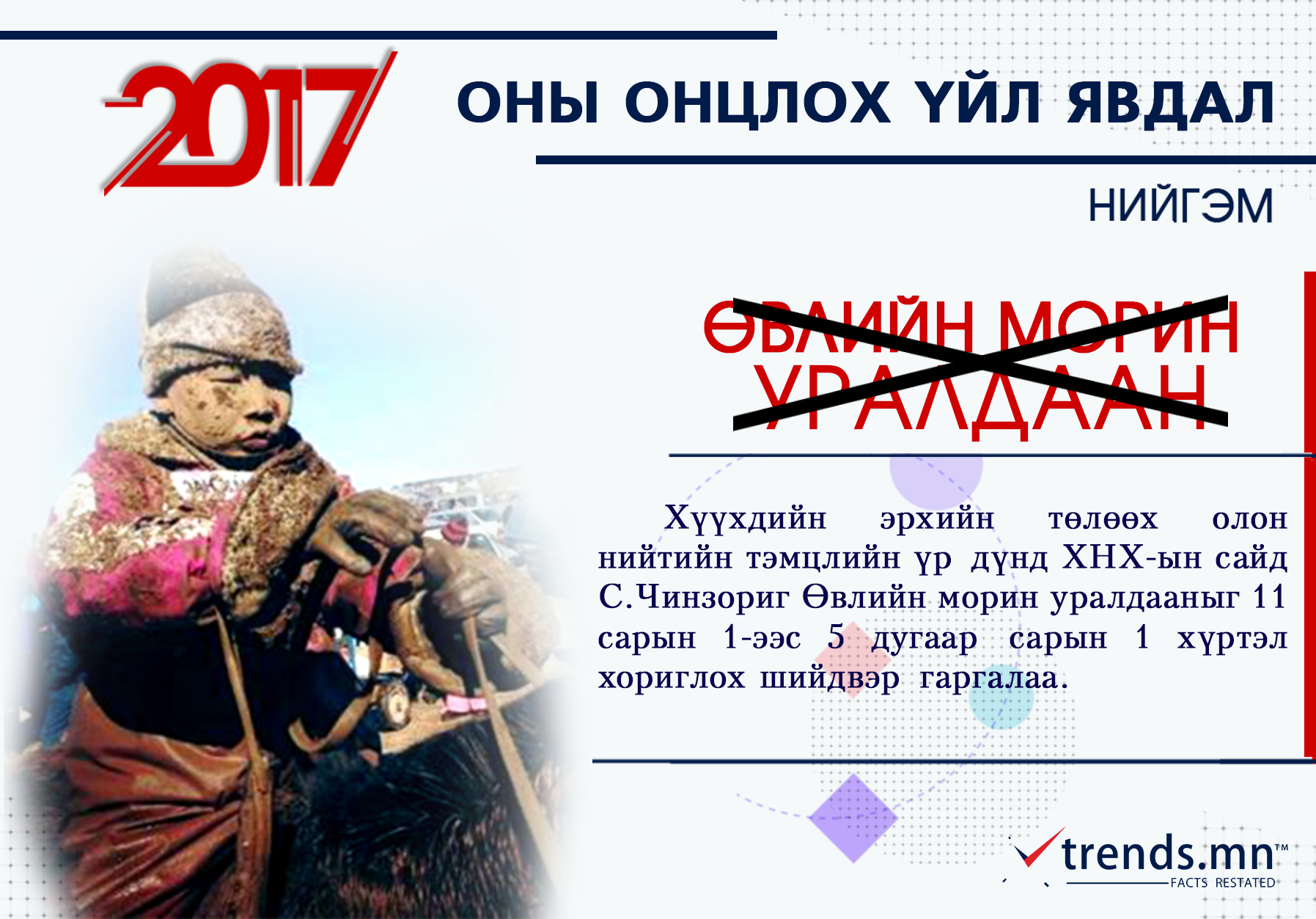 2017

ОНЫ ОНЦЛОХ ҮЙЛ ЯВДАЛ

НИЙГЭМ

ӨВЛИЙН МОРИН УРАЛДААН

Хүүхдийн эрхийн төлөөх олон нийтийн тэмцлийн үр дүнд ХНХ-ын сайд С.Чинзориг Өвлийн морин уралдааныг 11 сарын 1-ээс 5 дугаар сарын 1 хүртэл хориглох шийдвэр гаргалаа.

trends.mn™
FACTS RESTATED